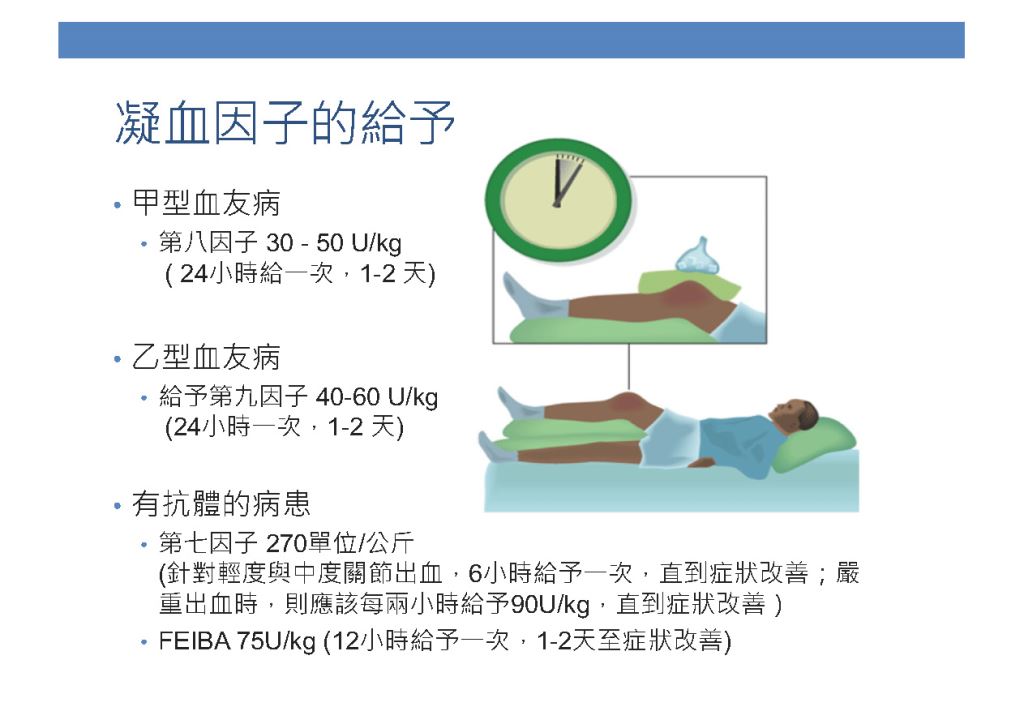 凝血因子的給予

• 甲型血友病
  • 第八因子 30 - 50 U/kg ( 24小時給一次，1-2 天)

• 乙型血友病
  • 給予第九因子 40-60 U/kg (24小時一次，1-2 天)

• 有抗體的病患
  • 第七因子 270單位/公斤 (針對輕度與中度關節出血，6小時給予一次，直到症狀改善；嚴重出血時，則應該每兩小時給予90U/kg，直到症狀改善 )
  • FEIBA 75U/kg (12小時給予一次，1-2天至症狀改善)